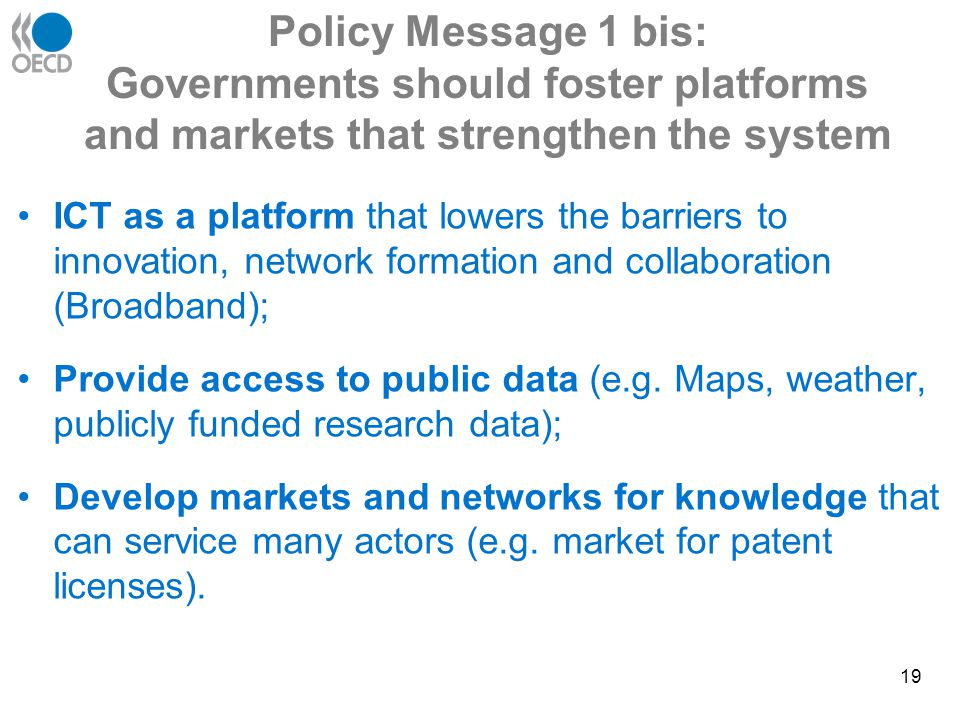 OECD

Policy Message 1 bis:
Governments should foster platforms and markets that strengthen the system

• ICT as a platform that lowers the barriers to innovation, network formation and collaboration (Broadband);

• Provide access to public data (e.g. Maps, weather, publicly funded research data);

• Develop markets and networks for knowledge that can service many actors (e.g. market for patent licenses).

19